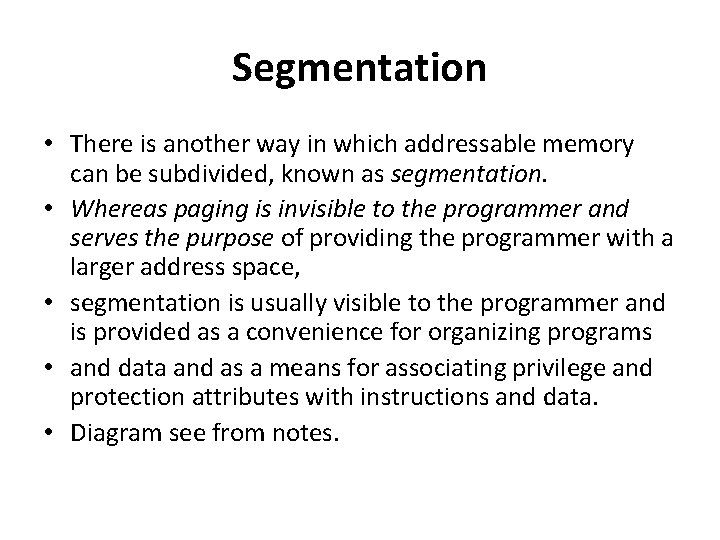 Segmentation

• There is another way in which addressable memory can be subdivided, known as segmentation.
• Whereas paging is invisible to the programmer and serves the purpose of providing the programmer with a larger address space,
• segmentation is usually visible to the programmer and is provided as a convenience for organizing programs
• and data and as a means for associating privilege and protection attributes with instructions and data.
• Diagram see from notes.